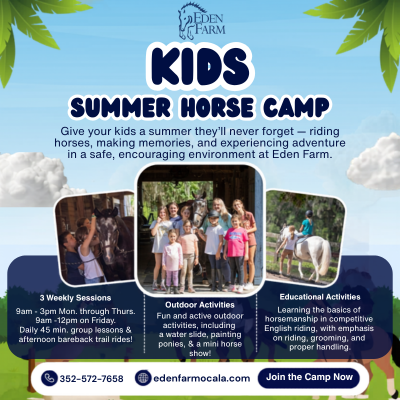 EDEN FARM

KIDS

SUMMER HORSE CAMP

Give your kids a summer they'll never forget — riding horses, making memories, and experiencing adventure in a safe, encouraging environment at Eden Farm.

3 Weekly Sessions

9am - 3pm Mon. through Thurs. 9am -12pm on Friday. Daily 45 min. group lessons & afternoon bareback trail rides!

Outdoor Activities

Fun and active outdoor activities, including a water slide, painting ponies, & a mini horse show!

Educational Activities

Learning the basics of horsemanship in competitive English riding, with emphasis on riding, grooming, and proper handling.

352-572-7658

edenfarmocala.com

Join the Camp Now